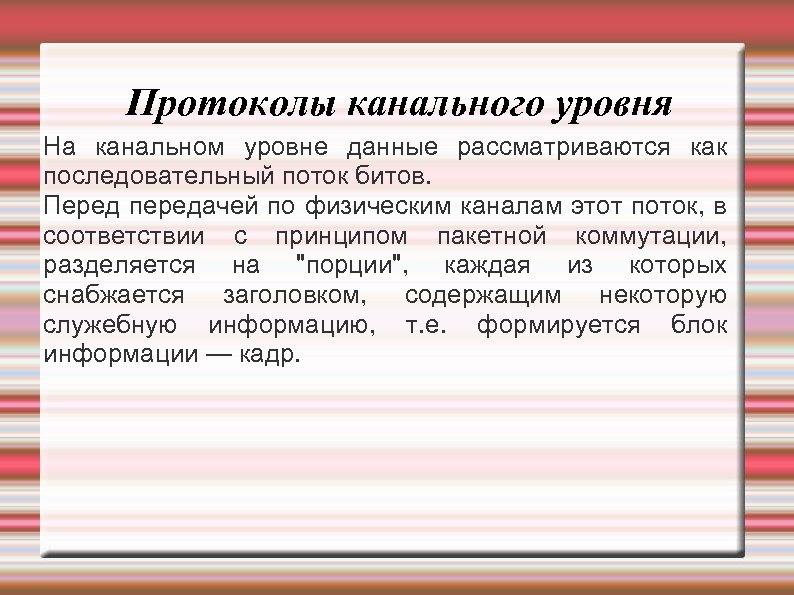 Протоколы канального уровня

На канальном уровне данные рассматриваются как последовательный поток битов.

Перед передачей по физическим каналам этот поток, в соответствии с принципом пакетной коммутации, разделяется на "порции", каждая из которых снабжается заголовком, содержащим некоторую служебную информацию, т.е. формируется блок информации — кадр.